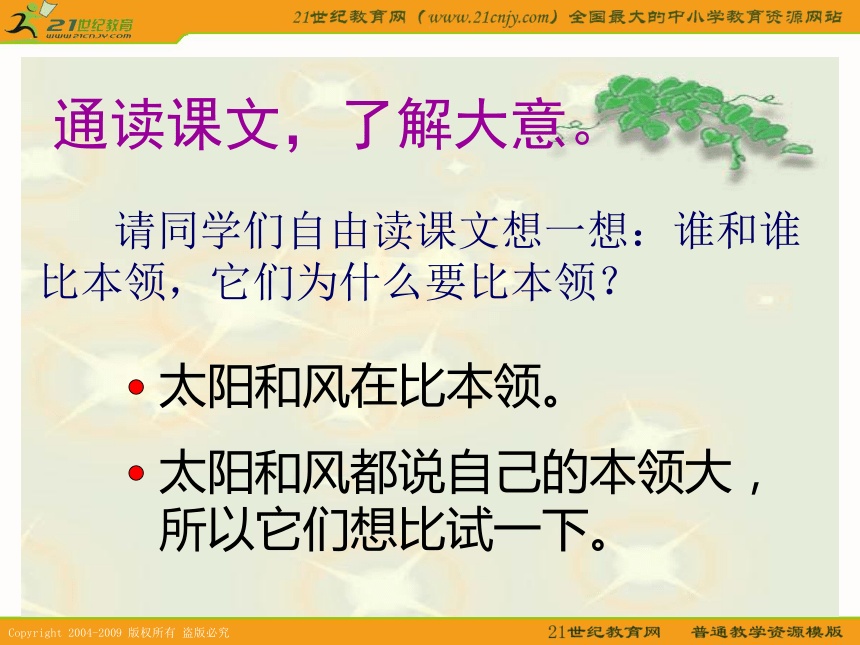 21世纪教育
www.21cnjy.com
21世纪教育网（www.21cnjy.com）全国最大的中小学教育资源网站

通读课文，了解大意。

请同学们自由读课文想一想：谁和谁比本领，它们为什么要比本领？

• 太阳和风在比本领。
• 太阳和风都说自己的本领大，所以它们想比试一下。

Copyright 2004-2009 版权所有 盗版必究
21世纪教育网 普通教学资源模版